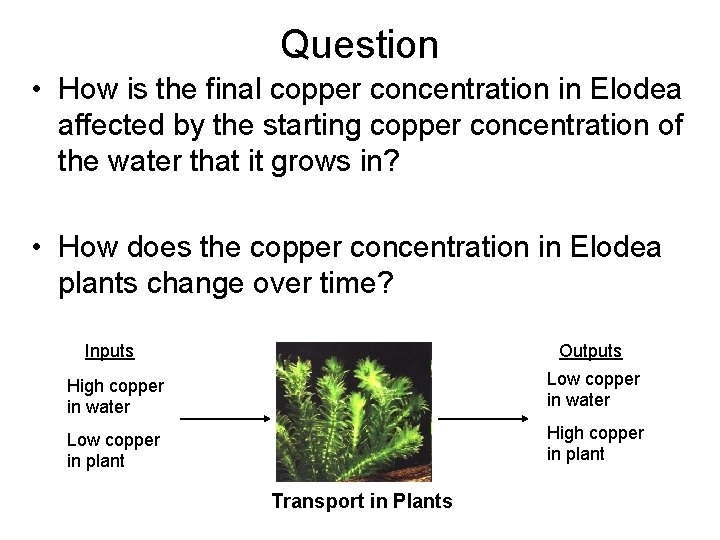 Question

• How is the final copper concentration in Elodea affected by the starting copper concentration of the water that it grows in?

• How does the copper concentration in Elodea plants change over time?

Inputs

High copper in water

Low copper in plant

Transport in Plants

Outputs

Low copper in water

High copper in plant